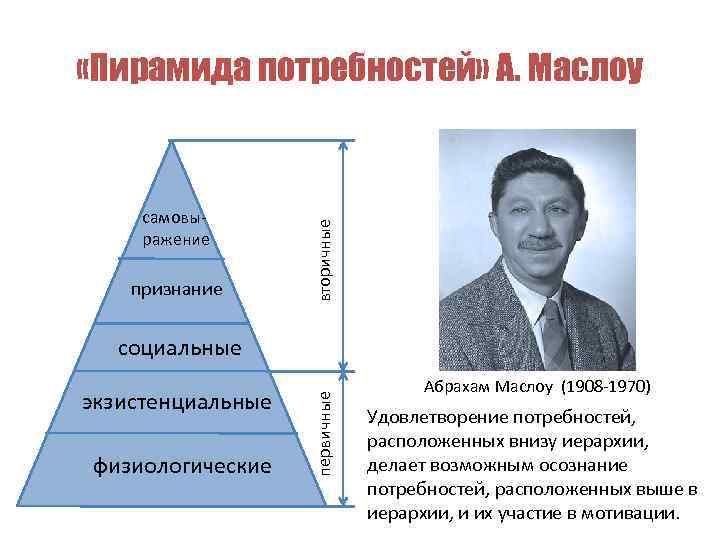 «Пирамида потребностей» А. Маслоу

самовыражение

признание

социальные

экзистенциальные

физиологические

вторичные

первичные

Абрахам Маслоу (1908-1970)

Удовлетворение потребностей, расположенных внизу иерархии, делает возможным осознание потребностей, расположенных выше в иерархии, и их участие в мотивации.